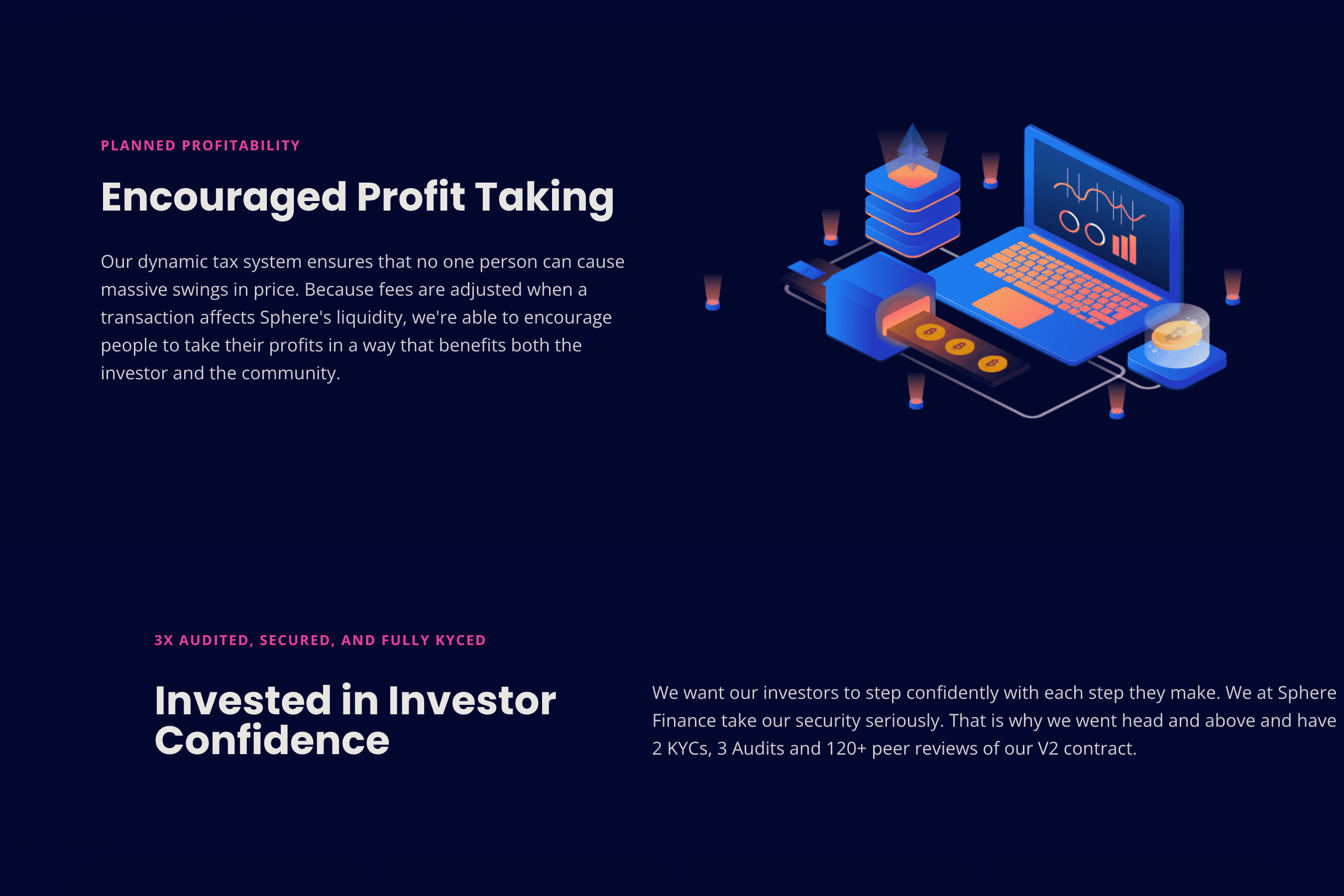 PLANNED PROFITABILITY

Encouraged Profit Taking

Our dynamic tax system ensures that no one person can cause massive swings in price. Because fees are adjusted when a transaction affects Sphere's liquidity, we're able to encourage people to take their profits in a way that benefits both the investor and the community.

3X AUDITED, SECURED, AND FULLY KYCED

Invested in Investor Confidence

We want our investors to step confidently with each step they make. We at Sphere Finance take our security seriously. That is why we went head and above and have 2 KYCs, 3 Audits and 120+ peer reviews of our V2 contract.